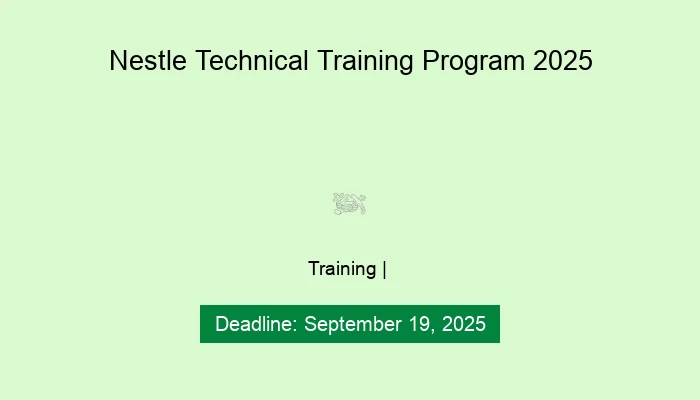 Nestle Technical Training Program 2025

Training |

Deadline: September 19, 2025